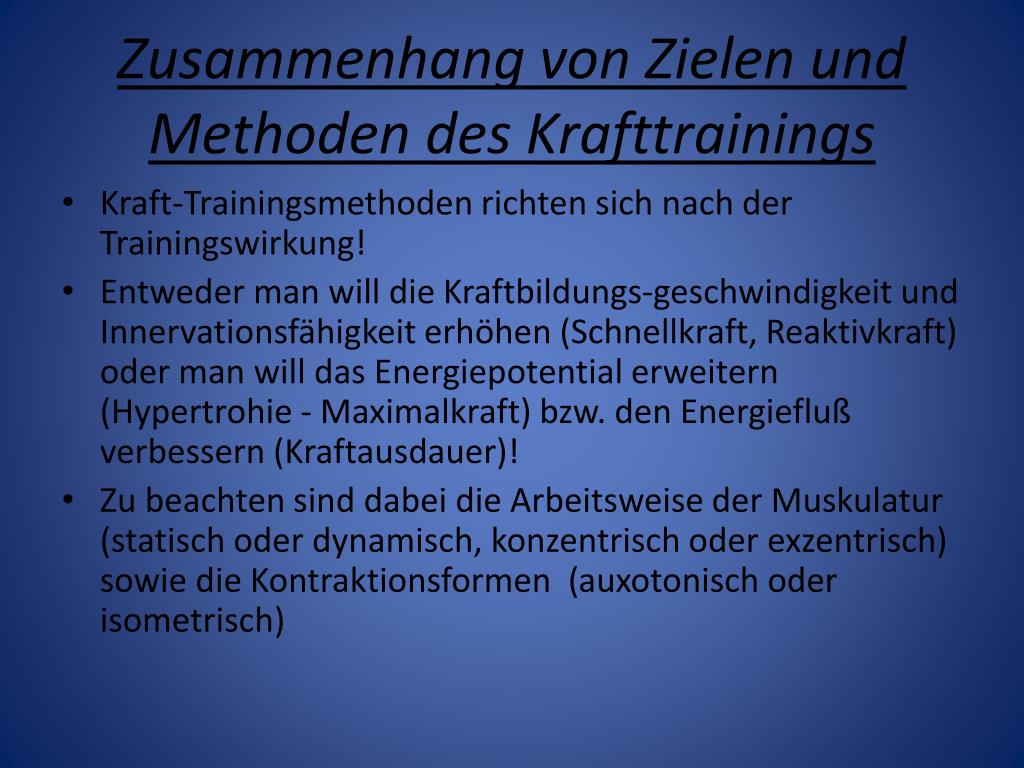 Zusammenhang von Zielen und Methoden des Krafttrainings

• Kraft-Trainingsmethoden richten sich nach der Trainingswirkung!
• Entweder man will die Kraftbildungs-geschwindigkeit und Innervationsfähigkeit erhöhen (Schnellkraft, Reaktivkraft) oder man will das Energiepotential erweitern (Hypertrohie - Maximalkraft) bzw. den Energiefluß verbessern (Kraftausdauer)!
• Zu beachten sind dabei die Arbeitsweise der Muskulatur (statisch oder dynamisch, konzentrisch oder exzentrisch) sowie die Kontraktionsformen (auxotonisch oder isometrisch)